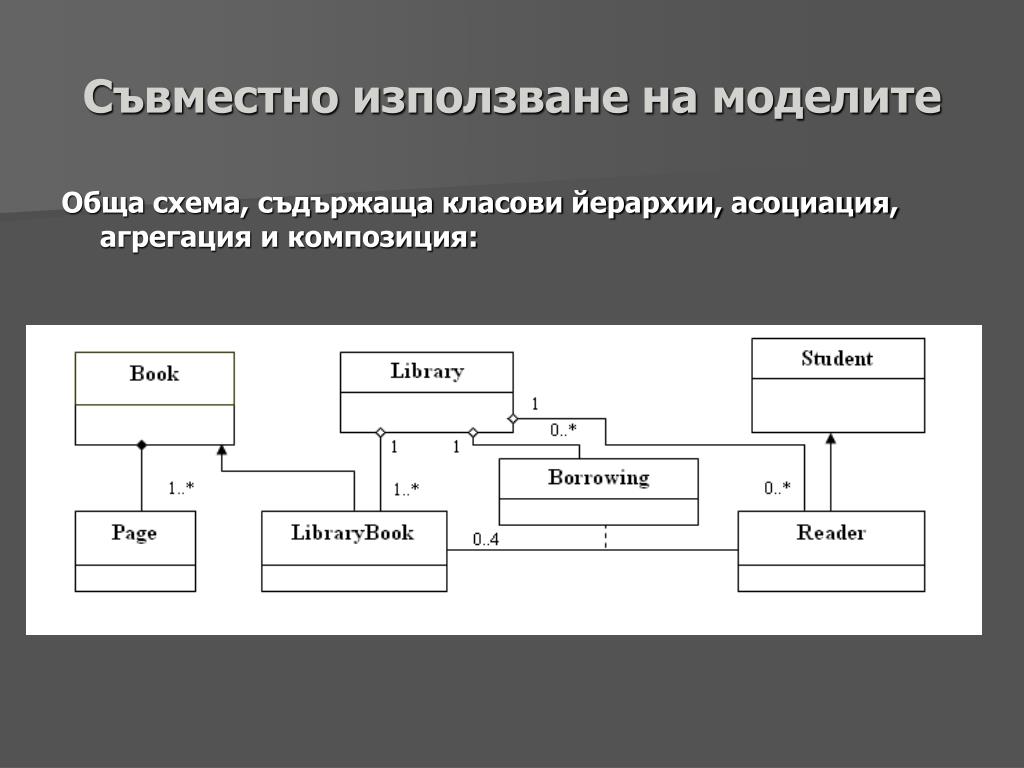 Съвместно използване на моделите

Обща схема, съдържаща класови йерархии, асоциация, агрегация и композиция:

Book
Library
Student
1
0..*
1
1
Borrowing
1..*
1..*
0..*
Page
LibraryBook
0..4
Reader